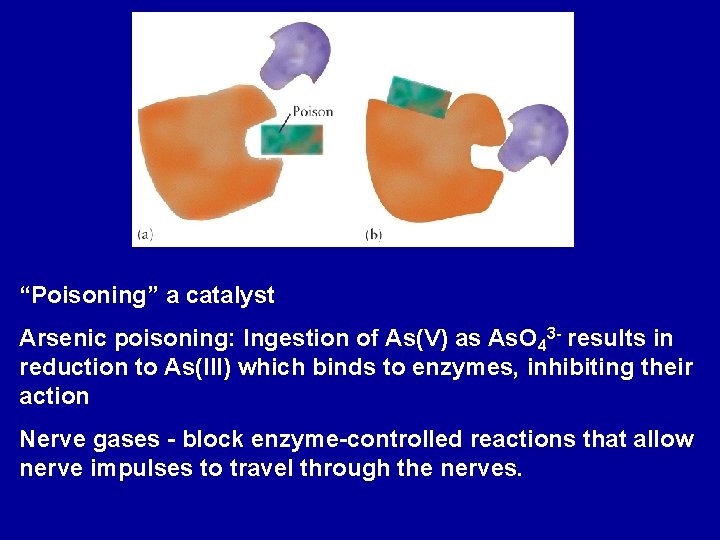 Poison

(a)

(b)

“Poisoning” a catalyst

Arsenic poisoning: Ingestion of As(V) as $AsO_4^{3-}$ results in reduction to As(III) which binds to enzymes, inhibiting their action

Nerve gases - block enzyme-controlled reactions that allow nerve impulses to travel through the nerves.